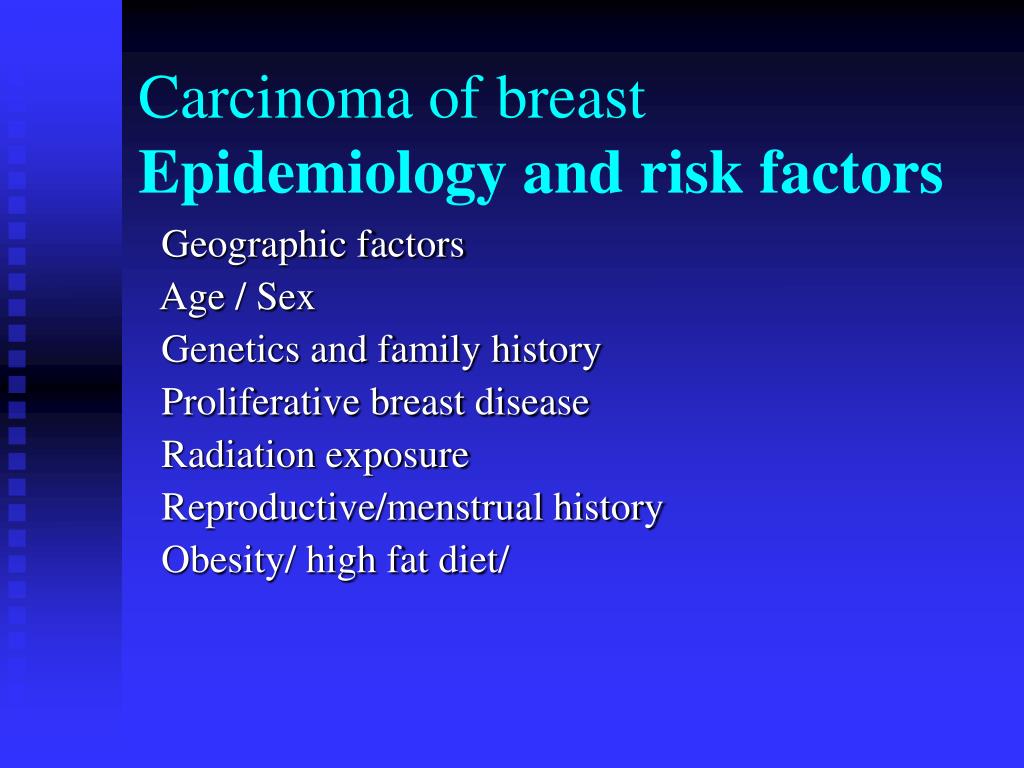 Carcinoma of breast
Epidemiology and risk factors

Geographic factors
Age / Sex
Genetics and family history
Proliferative breast disease
Radiation exposure
Reproductive/menstrual history
Obesity/ high fat diet/